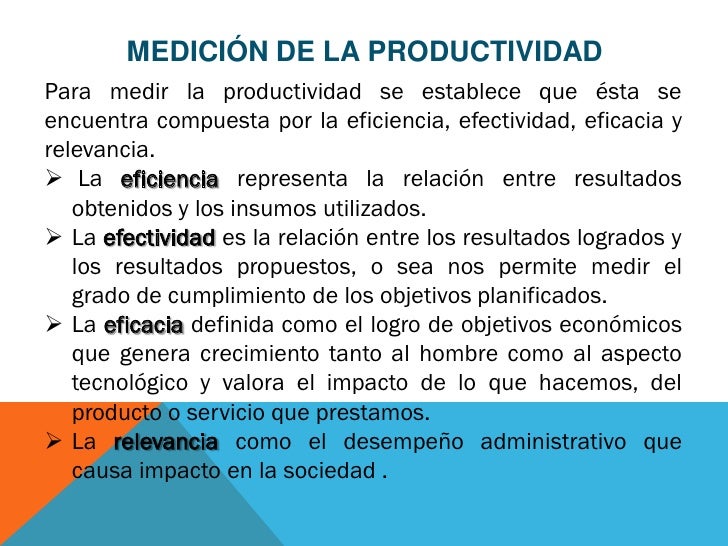 MEDICIÓN DE LA PRODUCTIVIDAD

Para medir la productividad se establece que ésta se encuentra compuesta por la eficiencia, efectividad, eficacia y relevancia.

➢ La eficiencia representa la relación entre resultados obtenidos y los insumos utilizados.

➢ La efectividad es la relación entre los resultados logrados y los resultados propuestos, o sea nos permite medir el grado de cumplimiento de los objetivos planificados.

➢ La eficacia definida como el logro de objetivos económicos que genera crecimiento tanto al hombre como al aspecto tecnológico y valora el impacto de lo que hacemos, del producto o servicio que prestamos.

➢ La relevancia como el desempeño administrativo que causa impacto en la sociedad .